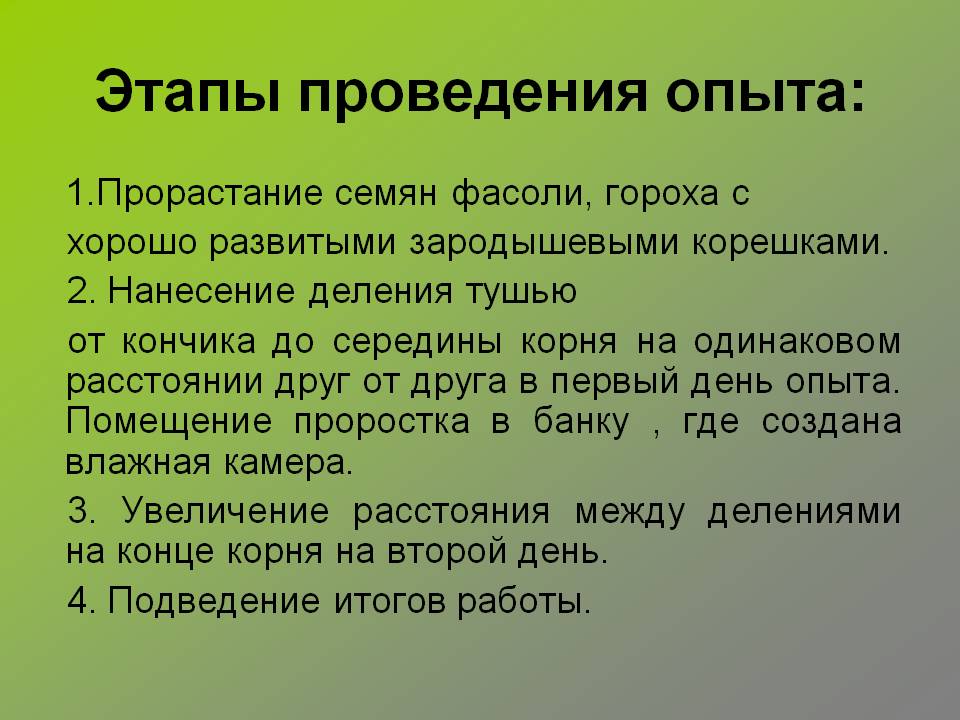 Этапы проведения опыта:

1.Прорастание семян фасоли, гороха с хорошо развитыми зародышевыми корешками.

2. Нанесение деления тушью от кончика до середины корня на одинаковом расстоянии друг от друга в первый день опыта. Помещение проростка в банку , где создана влажная камера.

3. Увеличение расстояния между делениями на конце корня на второй день.

4. Подведение итогов работы.